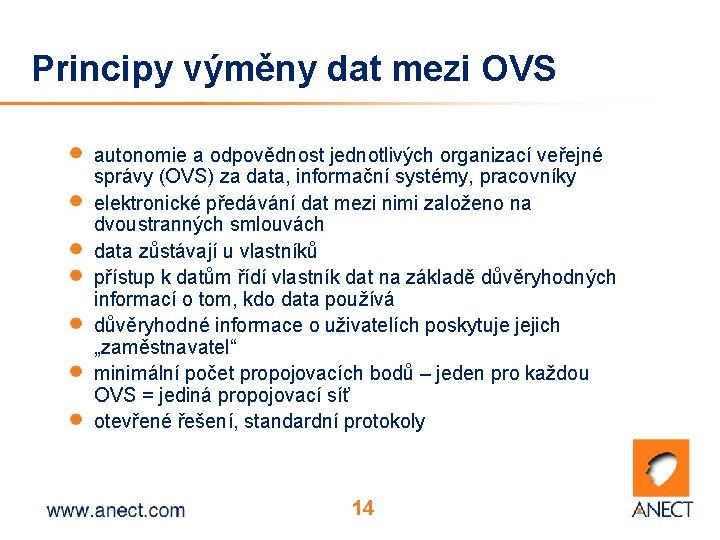 Principy výměny dat mezi OVS

- autonomie a odpovědnost jednotlivých organizací veřejné správy (OVS) za data, informační systémy, pracovníky
- elektronické předávání dat mezi nimi založeno na dvoustranných smlouvách
- data zůstávají u vlastníků
- přístup k datům řídí vlastník dat na základě důvěryhodných informací o tom, kdo data používá
- důvěryhodné informace o uživatelích poskytuje jejich „zaměstnavatel“
- minimální počet propojovacích bodů – jeden pro každou OVS = jediná propojovací síť
- otevřené řešení, standardní protokoly

www.anect.com

14

ANECT